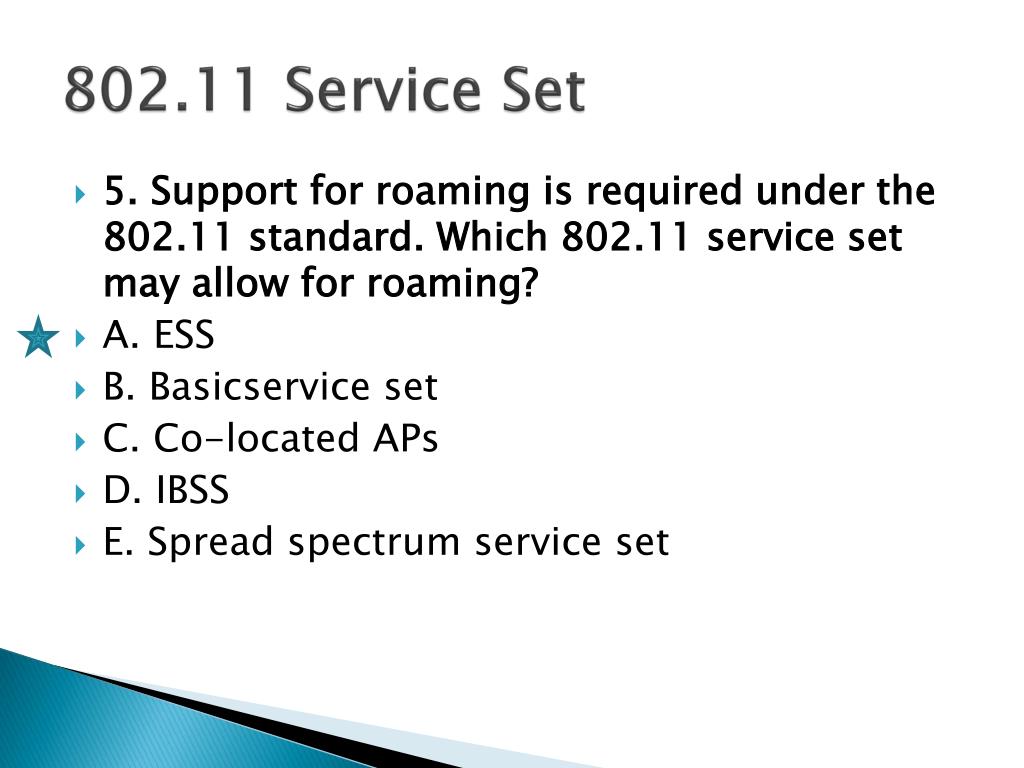 802.11 Service Set

5. Support for roaming is required under the 802.11 standard. Which 802.11 service set may allow for roaming?

A. ESS

B. Basicservice set

C. Co-located APs

D. IBSS

E. Spread spectrum service set